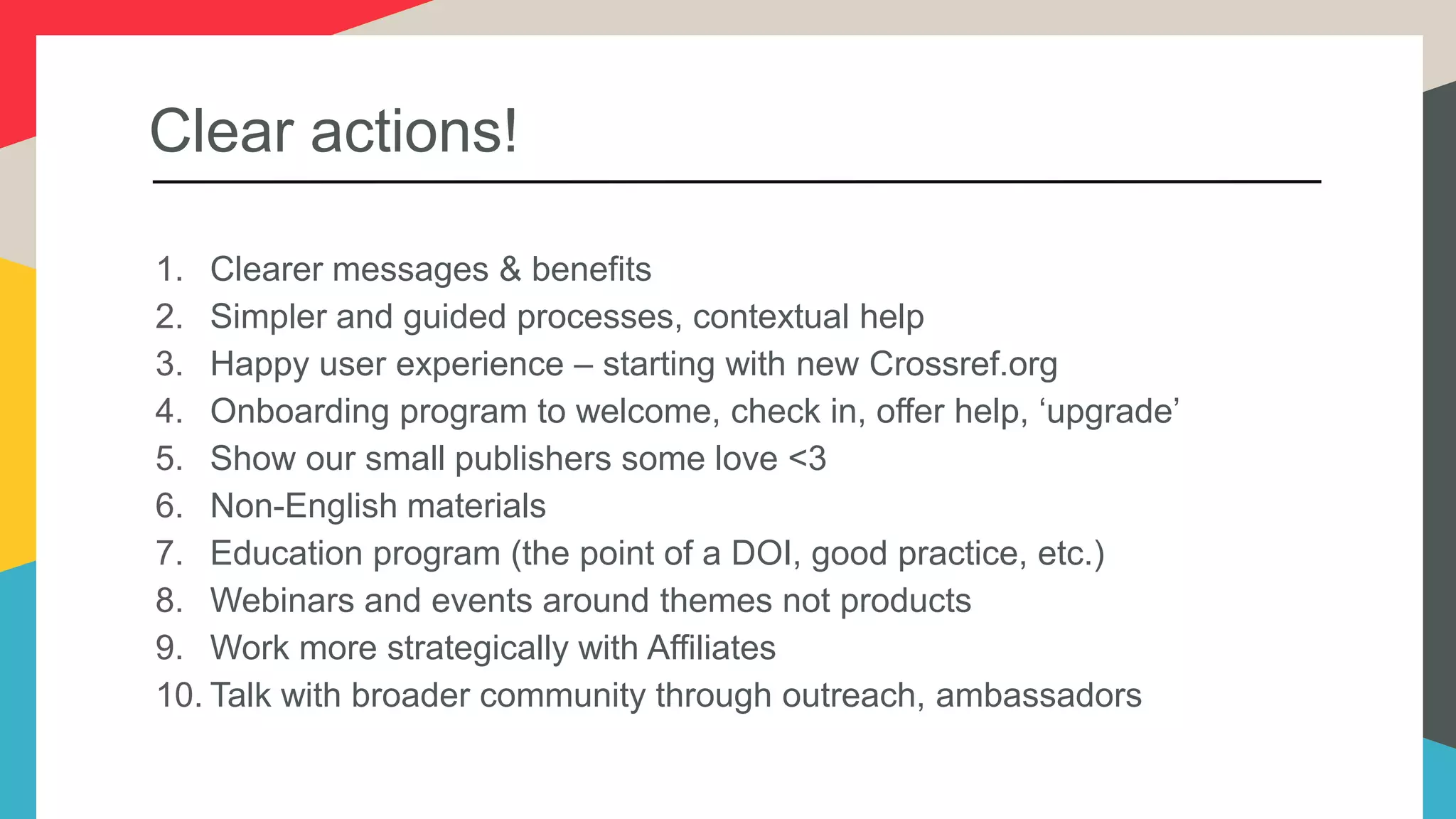 Clear actions!

1. Clearer messages & benefits
2. Simpler and guided processes, contextual help
3. Happy user experience – starting with new Crossref.org
4. Onboarding program to welcome, check in, offer help, ‘upgrade’
5. Show our small publishers some love <3
6. Non-English materials
7. Education program (the point of a DOI, good practice, etc.)
8. Webinars and events around themes not products
9. Work more strategically with Affiliates
10. Talk with broader community through outreach, ambassadors